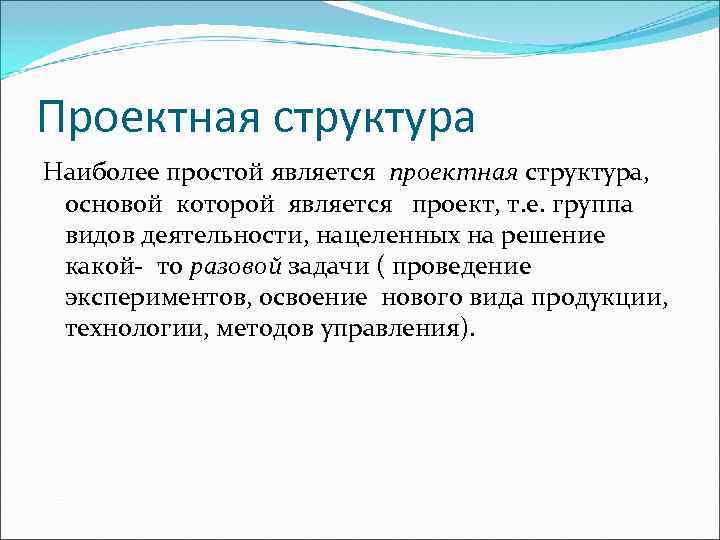 Проектная структура

Наиболее простой является проектная структура, основой которой является проект, т.е. группа видов деятельности, нацеленных на решение какой- то разовой задачи ( проведение экспериментов, освоение нового вида продукции, технологии, методов управления).